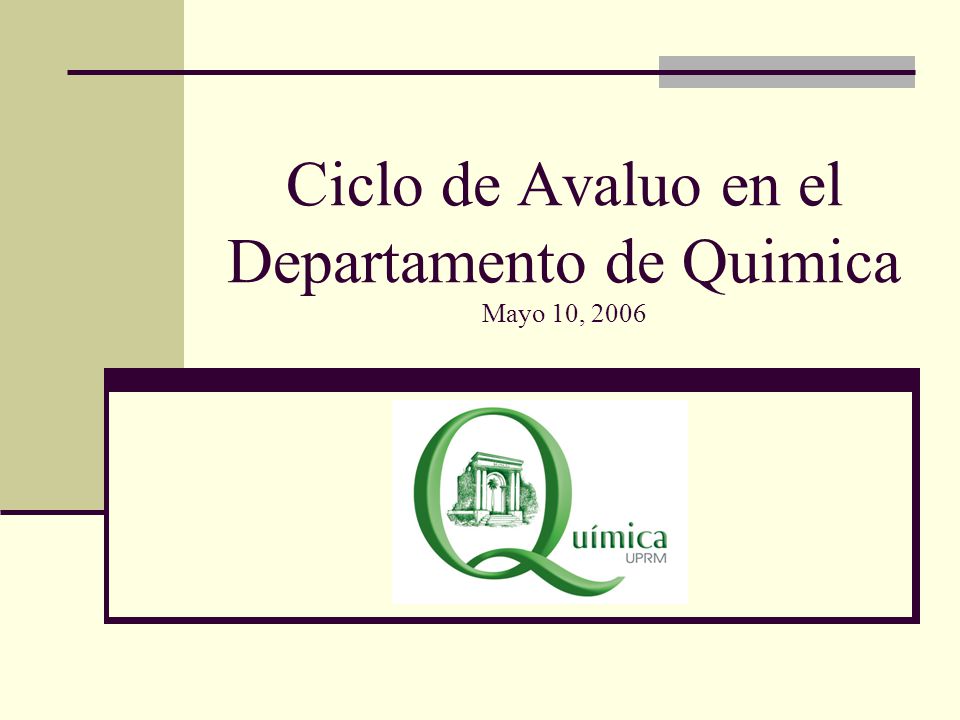 Ciclo de Avaluo en el Departamento de Quimica

Mayo 10, 2006

Química
UPRM